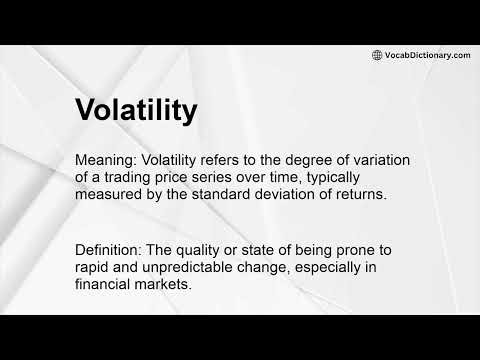 VocabDictionary.com

Volatility

Meaning: Volatility refers to the degree of variation of a trading price series over time, typically measured by the standard deviation of returns.

Definition: The quality or state of being prone to rapid and unpredictable change, especially in financial markets.